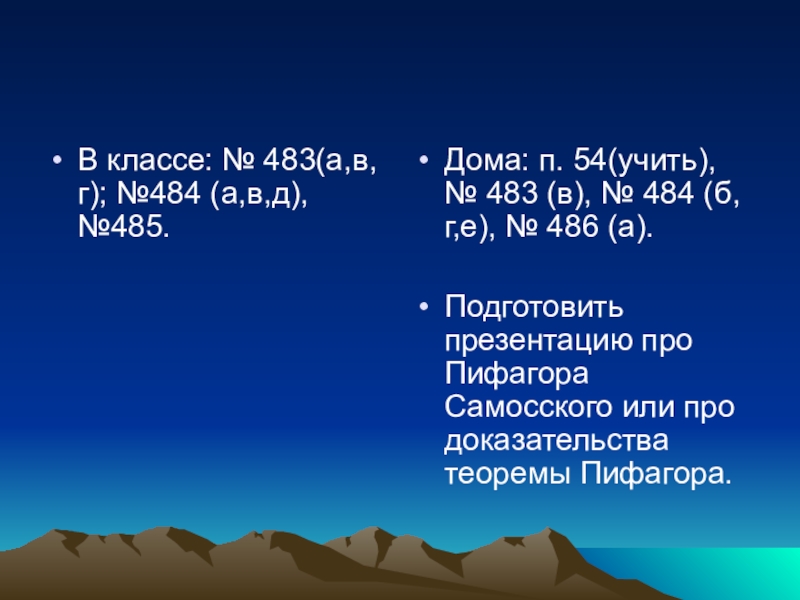 • В классе: № 483(а,в, г); №484 (а,в,д), №485.

• Дома: п. 54(учить), № 483 (в), № 484 (б, г,е), № 486 (а).

• Подготовить презентацию про Пифагора Самосского или про доказательства теоремы Пифагора.